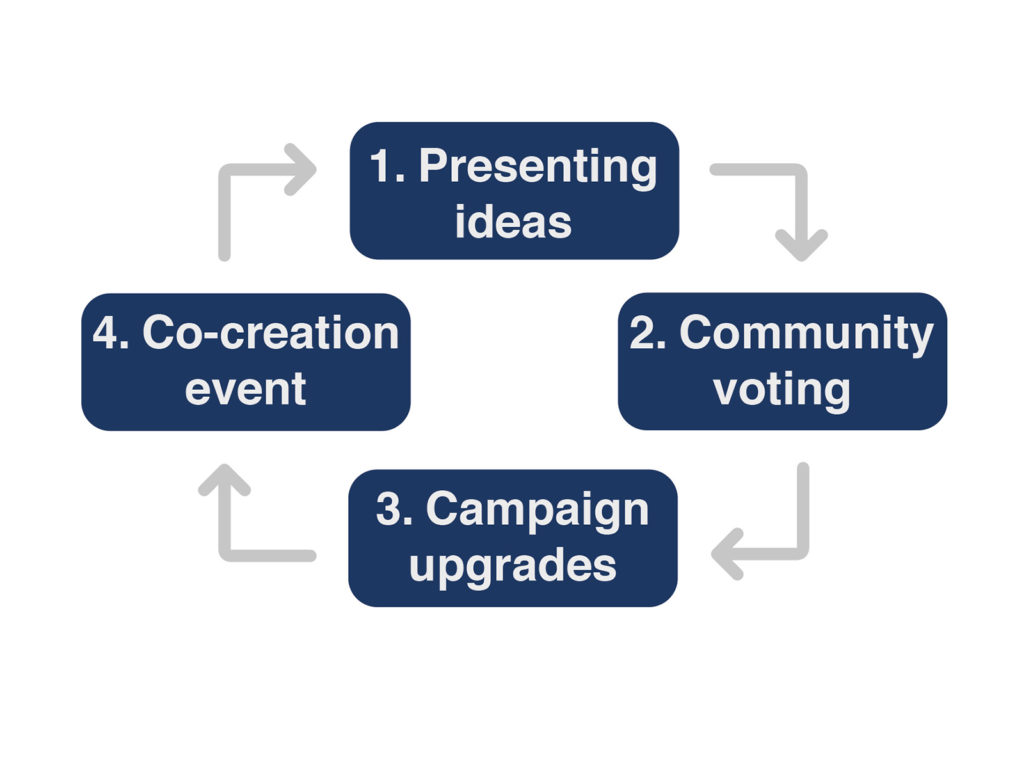 1. Presenting ideas

2. Community voting

3. Campaign upgrades

4. Co-creation event